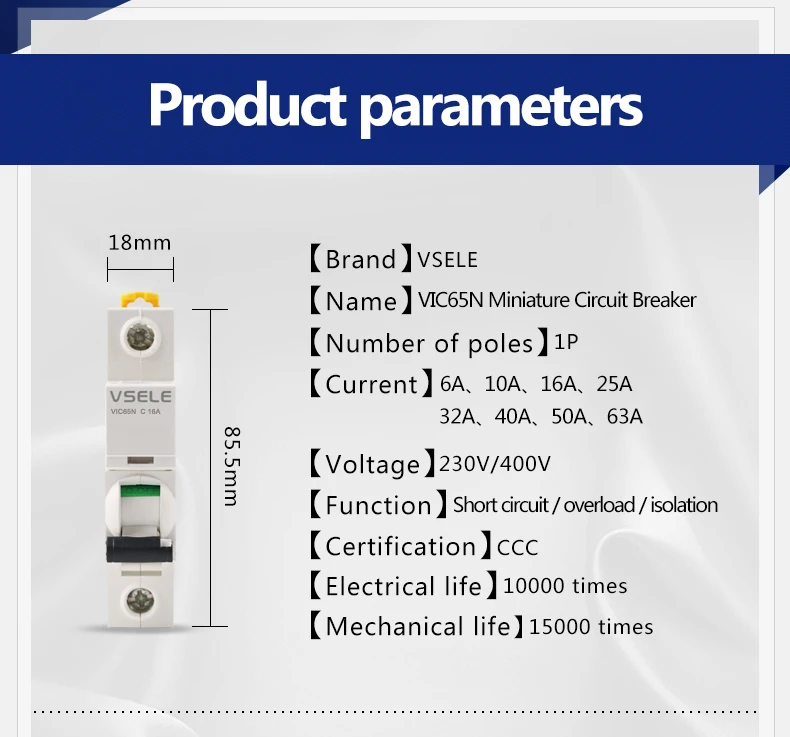 Product parameters

18mm

VSELE
VIC65N C 16A

85.5mm

【Brand】VSELE
【Name】VIC65N Miniature Circuit Breaker
【Number of poles】1P
【Current】6A、10A、16A、25A
32A、40A、50A、63A
【Voltage】230V/400V
【Function】Short circuit / overload / isolation
【Certification】CCC
【Electrical life】10000 times
【Mechanical life】15000 times